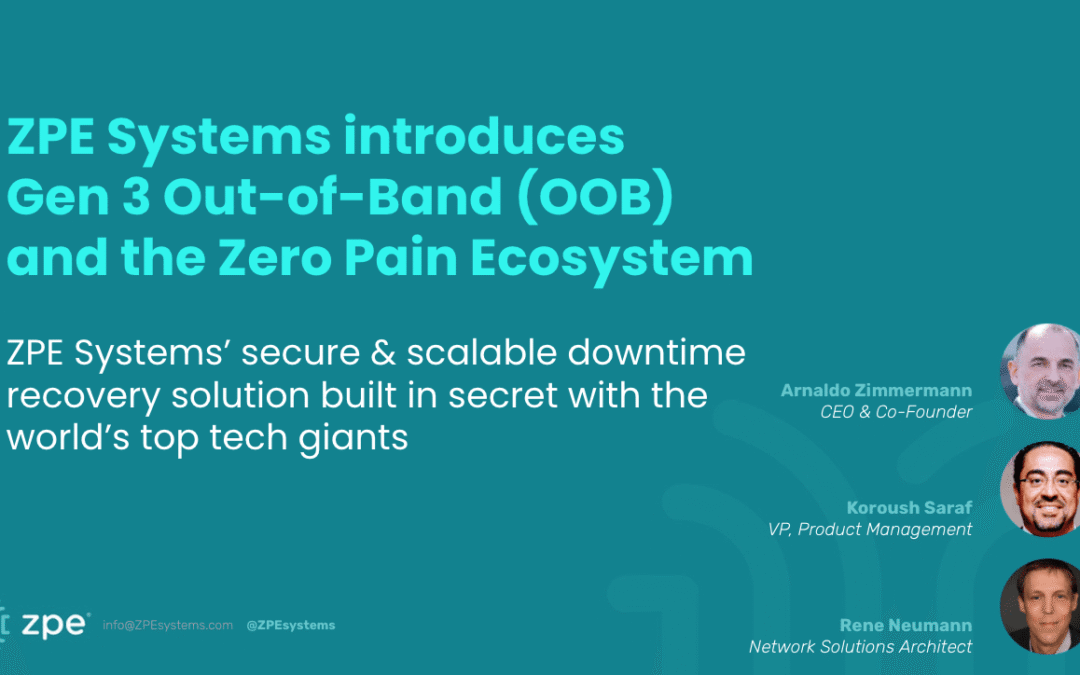 ZPE Systems introduces Gen 3 Out-of-Band (OOB) and the Zero Pain Ecosystem

ZPE Systems' secure & scalable downtime recovery solution built in secret with the world's top tech giants

Arnaldo Zimmermann
CEO & Co-Founder

Koroush Saraf
VP, Product Management

Rene Neumann
Network Solutions Architect

zpe

info@ZPEsystems.com @ZPEsystems